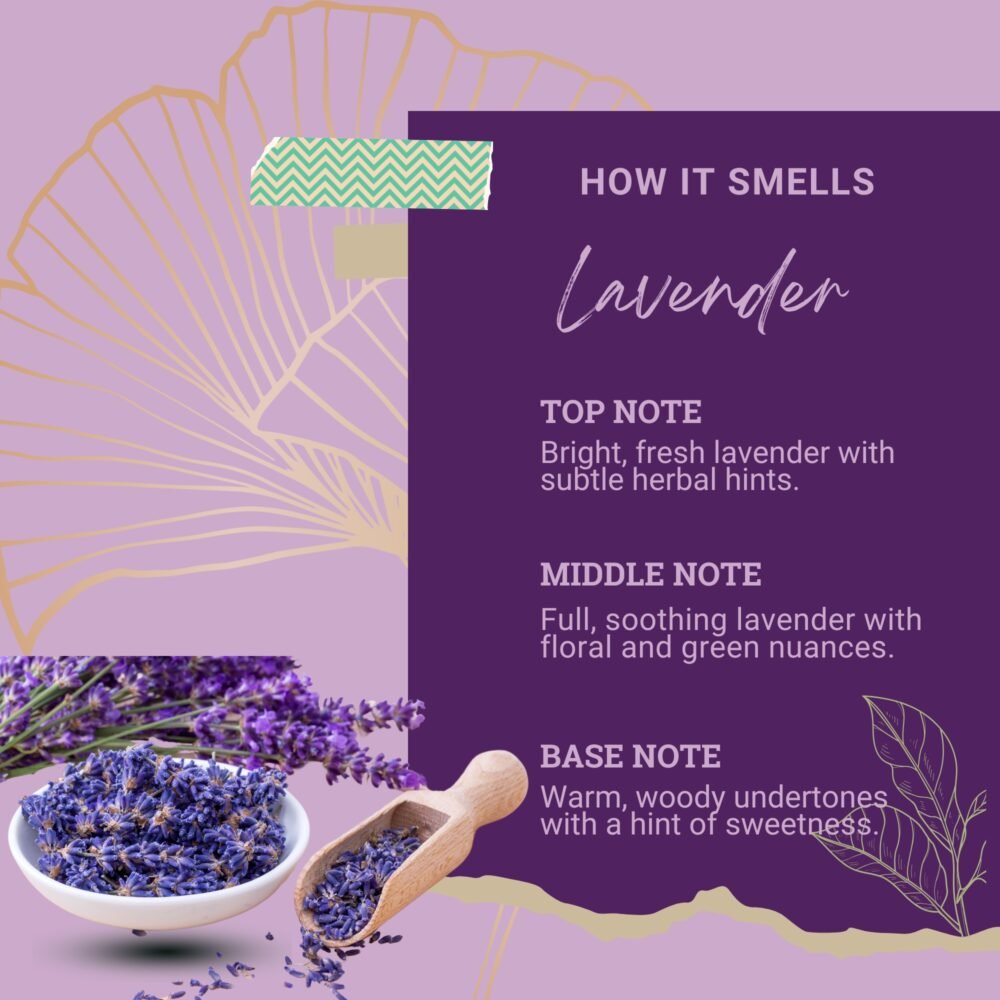 HOW IT SMELLS

Lavender

TOP NOTE
Bright, fresh lavender with subtle herbal hints.

MIDDLE NOTE
Full, soothing lavender with floral and green nuances.

BASE NOTE
Warm, woody undertones with a hint of sweetness.